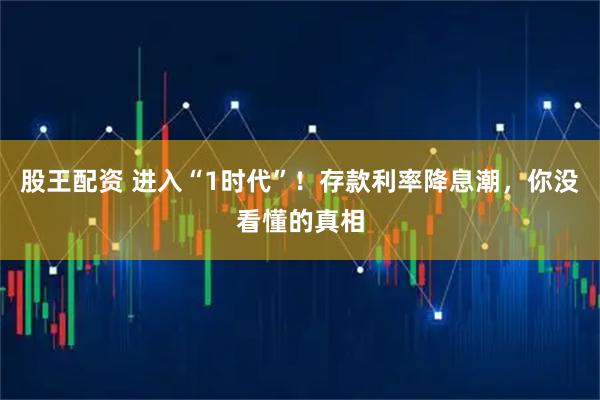 股王配资 进入“1时代”！存款利率降息潮，你没看懂的真相